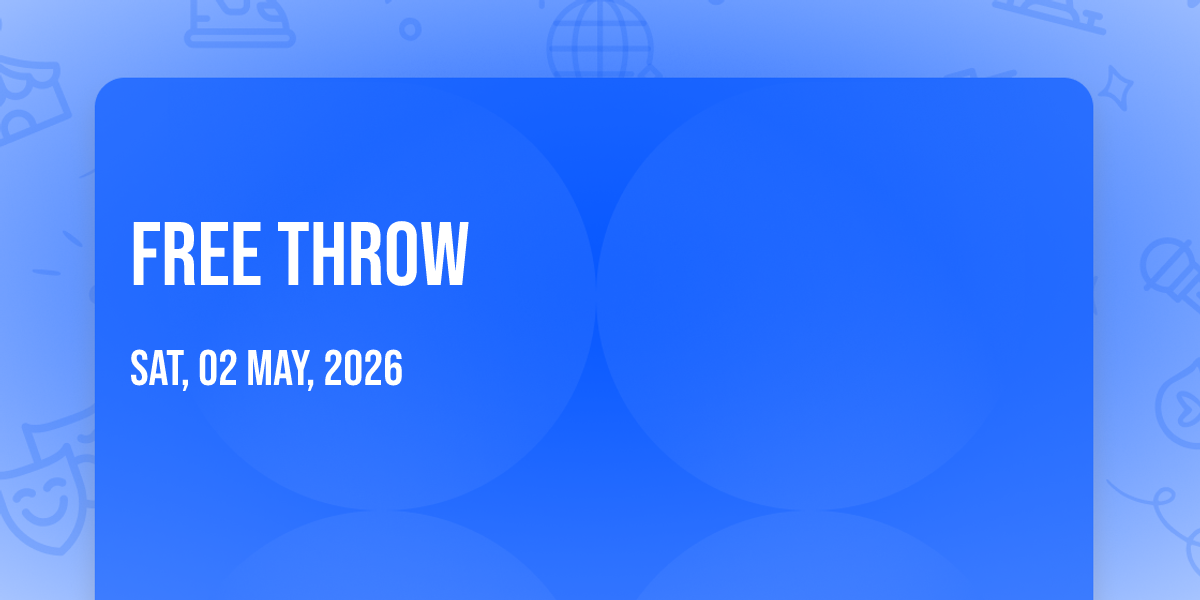 FREE THROW

SAT, 02 MAY, 2026